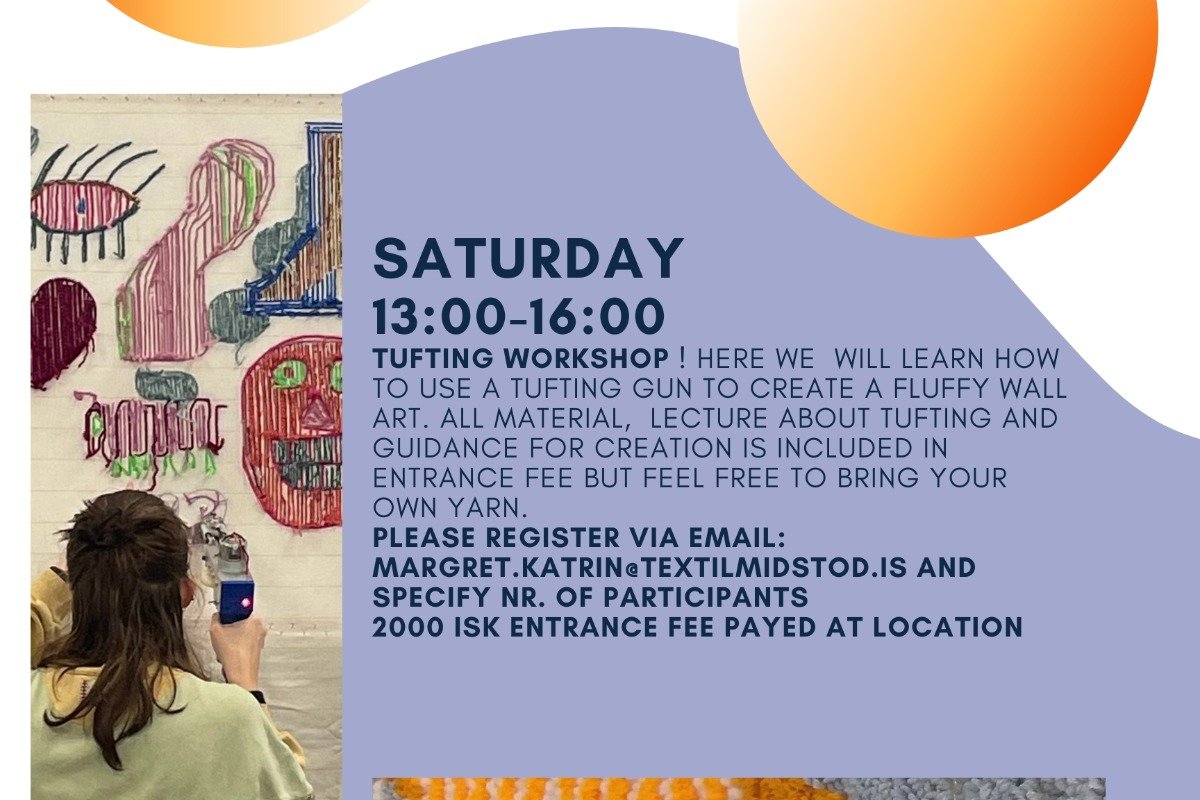 SATURDAY
13:00-16:00

TUFTING WORKSHOP ! HERE WE WILL LEARN HOW TO USE A TUFTING GUN TO CREATE A FLUFFY WALL ART. ALL MATERIAL, LECTURE ABOUT TUFTING AND GUIDANCE FOR CREATION IS INCLUDED IN ENTRANCE FEE BUT FEEL FREE TO BRING YOUR OWN YARN.

PLEASE REGISTER VIA EMAIL: MARGRET.KATRIN@TEXTILMIDSTOD.IS AND SPECIFY NR. OF PARTICIPANTS
2000 ISK ENTRANCE FEE PAYED AT LOCATION